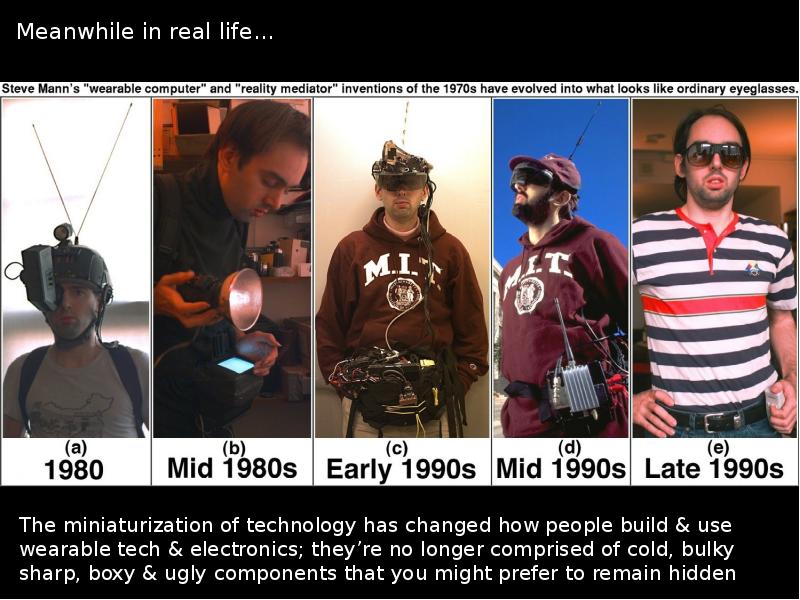 Meanwhile in real life...

Steve Mann's "wearable computer" and "reality mediator" inventions of the 1970s have evolved into what looks like ordinary eyeglasses.

M.I.T.

M.I.T.

(a)
1980

(b)
Mid 1980s

(c)
Early 1990s

(d)
Mid 1990s

(e)
Late 1990s

The miniaturization of technology has changed how people build & use wearable tech & electronics; they're no longer comprised of cold, bulky sharp, boxy & ugly components that you might prefer to remain hidden